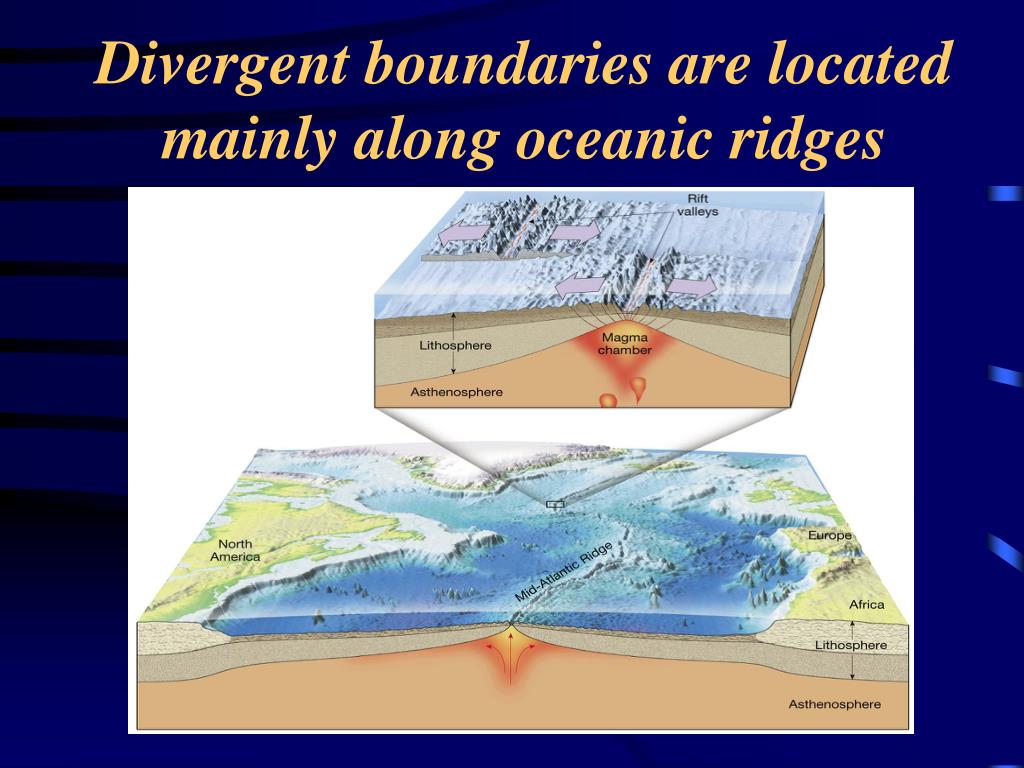 Divergent boundaries are located mainly along oceanic ridges

Rift valleys

Lithosphere

Magma chamber

Asthenosphere

North America

Mid-Atlantic Ridge

Europe

Africa

Lithosphere

Asthenosphere